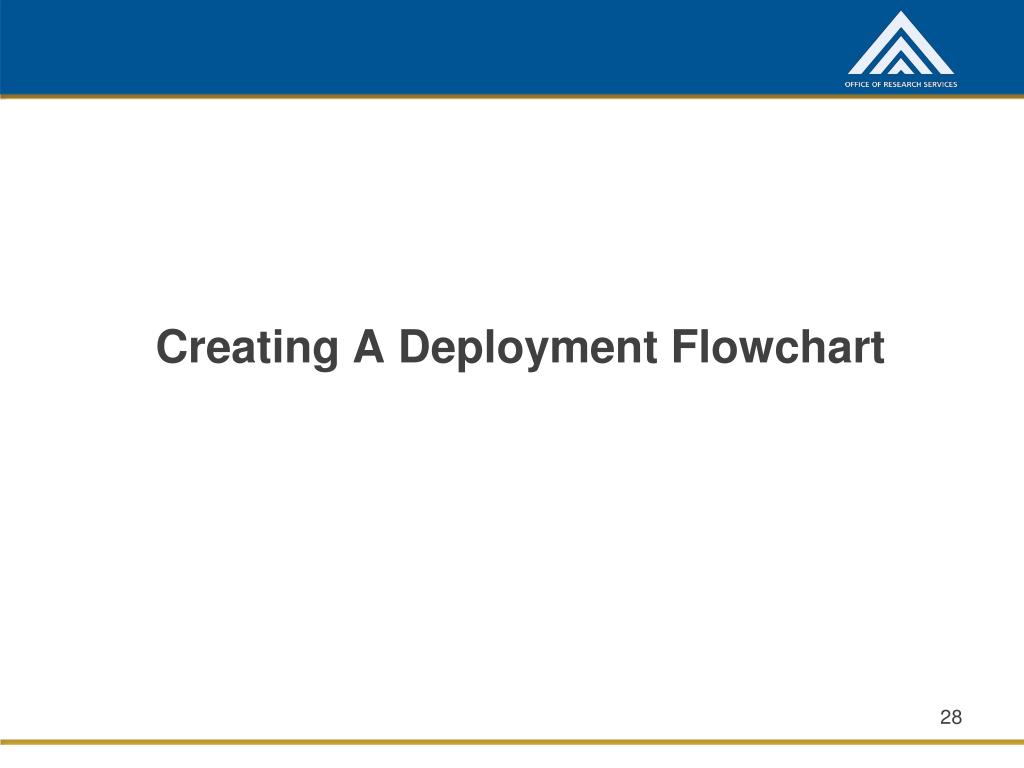 OFFICE OF RESEARCH SERVICES

Creating A Deployment Flowchart

28